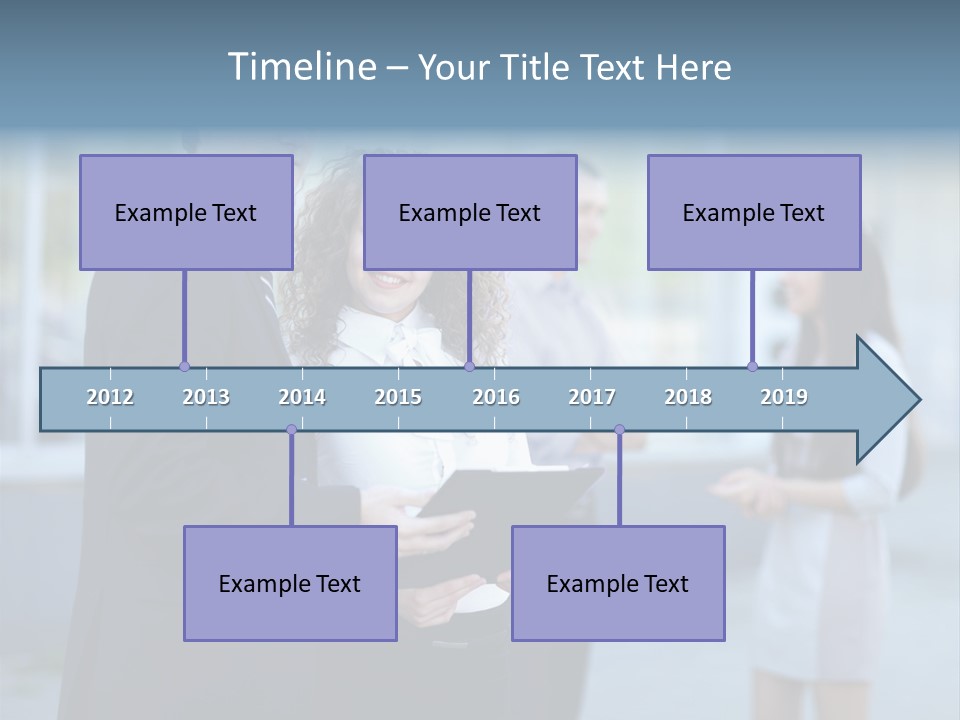 Timeline – Your Title Text Here

Example Text

Example Text

Example Text

2012 2013 2014 2015 2016 2017 2018 2019

Example Text

Example Text